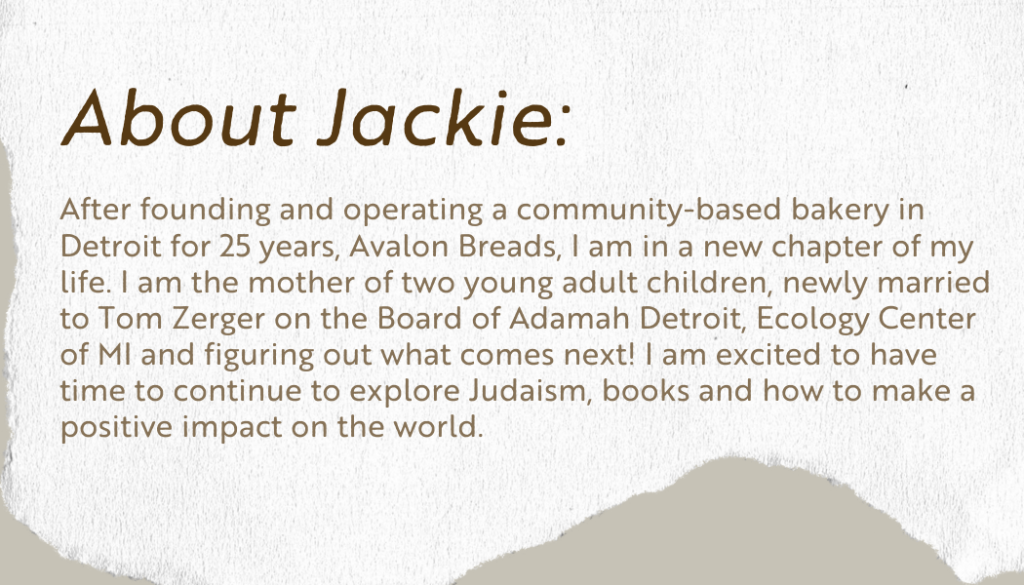 About Jackie:

After founding and operating a community-based bakery in Detroit for 25 years, Avalon Breads, I am in a new chapter of my life. I am the mother of two young adult children, newly married to Tom Zerger on the Board of Adamah Detroit, Ecology Center of MI and figuring out what comes next! I am excited to have time to continue to explore Judaism, books and how to make a positive impact on the world.